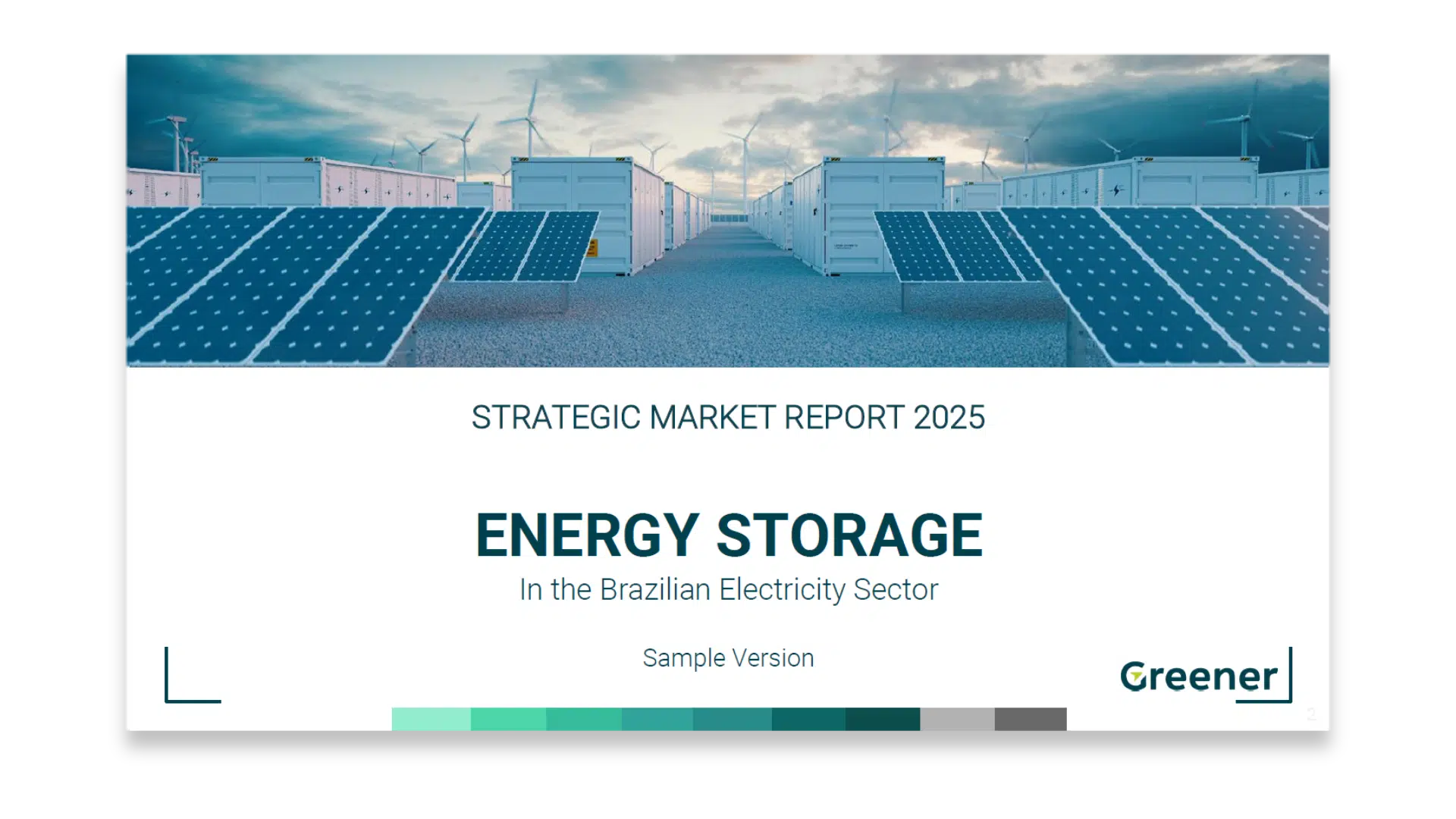 STRATEGIC MARKET REPORT 2025

ENERGY STORAGE
In the Brazilian Electricity Sector

Sample Version

Greener